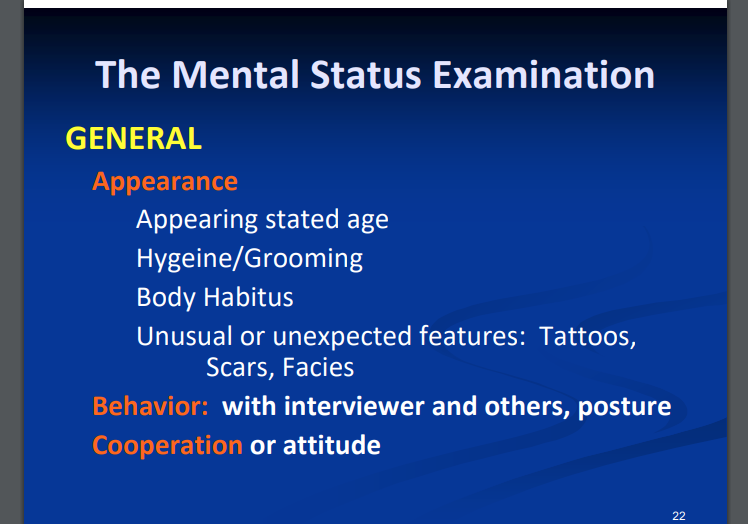 The Mental Status Examination

GENERAL

Appearance

Appearing stated age

Hygeine/Grooming

Body Habitus

Unusual or unexpected features: Tattoos, Scars, Facies

Behavior: with interviewer and others, posture

Cooperation or attitude

22